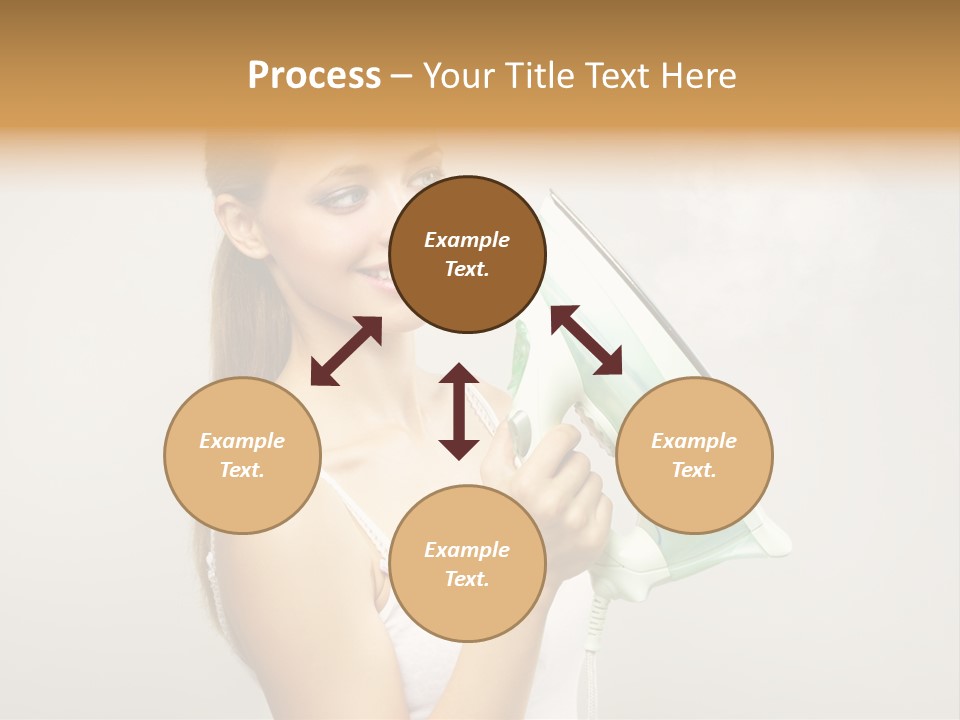 Process – Your Title Text Here

Example Text.

Example Text.

Example Text.

Example Text.